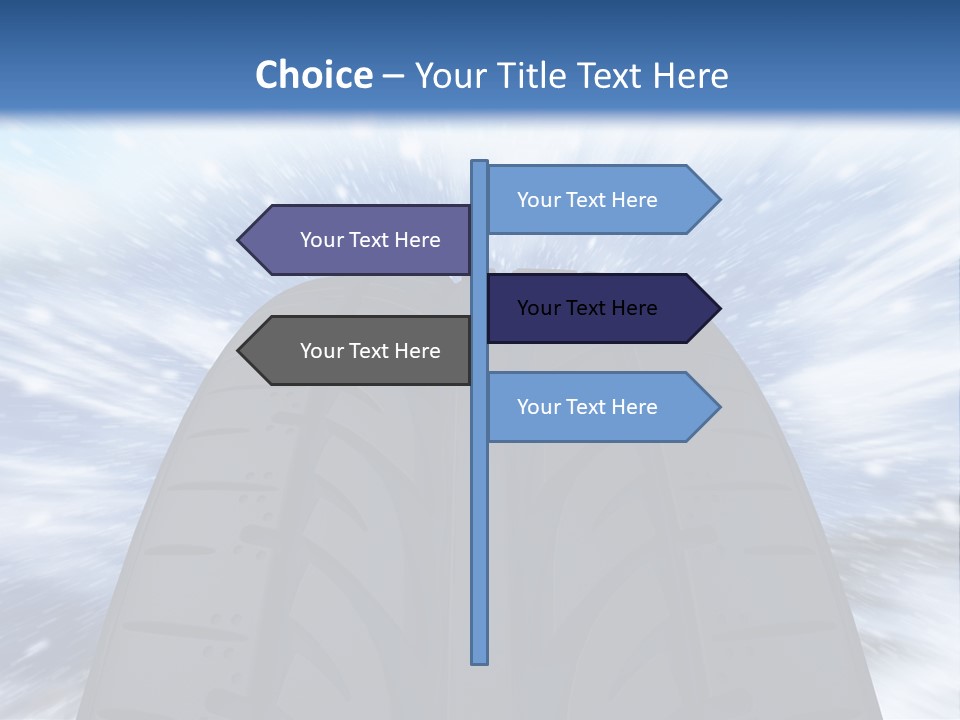 Choice – Your Title Text Here

Your Text Here

Your Text Here

Your Text Here

Your Text Here

Your Text Here